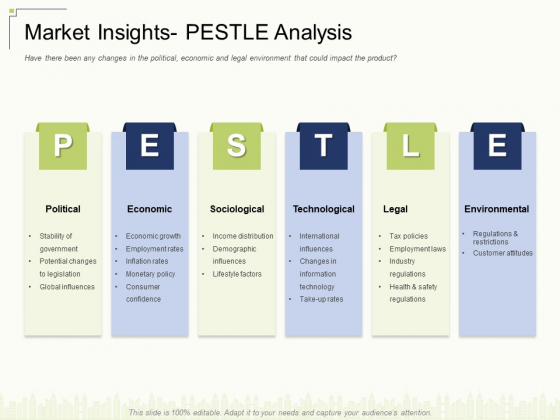 Market Insights- PESTLE Analysis

Have there been any changes in the political, economic and legal environment that could impact the product?

P

Political

- Stability of government
- Potential changes to legislation
- Global influences

E

Economic

- Economic growth
- Employment rates
- Inflation rates
- Monetary policy
- Consumer confidence

S

Sociological

- Income distribution
- Demographic influences
- Lifestyle factors

T

Technological

- International influences
- Changes in information technology
- Take-up rates

L

Legal

- Tax policies
- Employment laws
- Industry regulations
- Health & safety regulations

E

Environmental

- Regulations & restrictions
- Customer attitudes

This slide is 100% editable. Adapt it to your needs and capture your audience's attention.